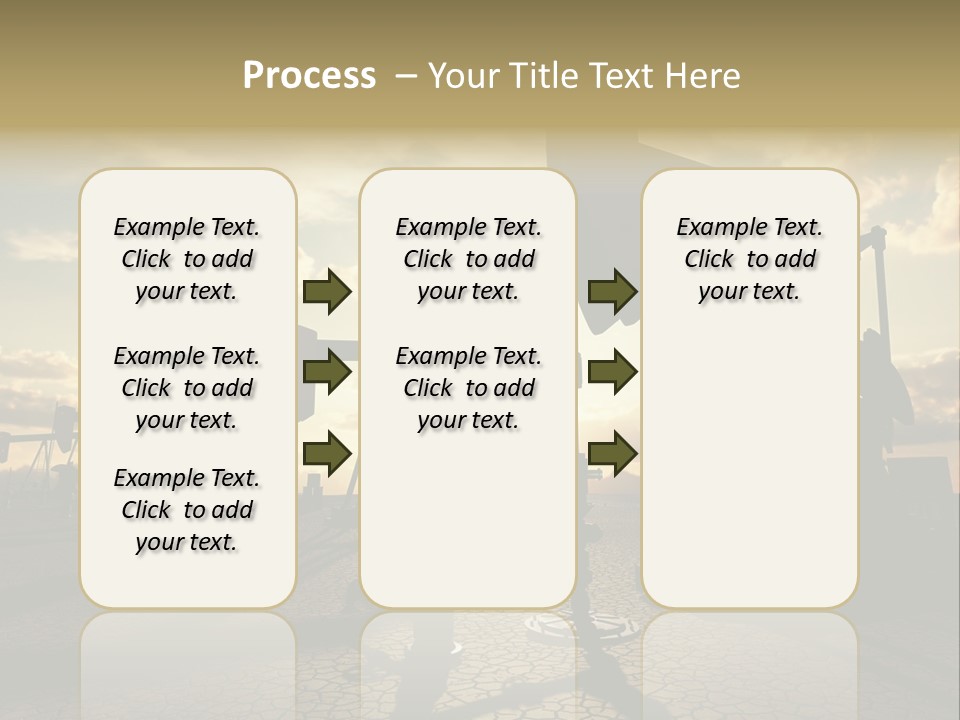 Process – Your Title Text Here

Example Text. Click to add your text.

Example Text. Click to add your text.

Example Text. Click to add your text.

Example Text. Click to add your text.

Example Text. Click to add your text.

Example Text. Click to add your text.